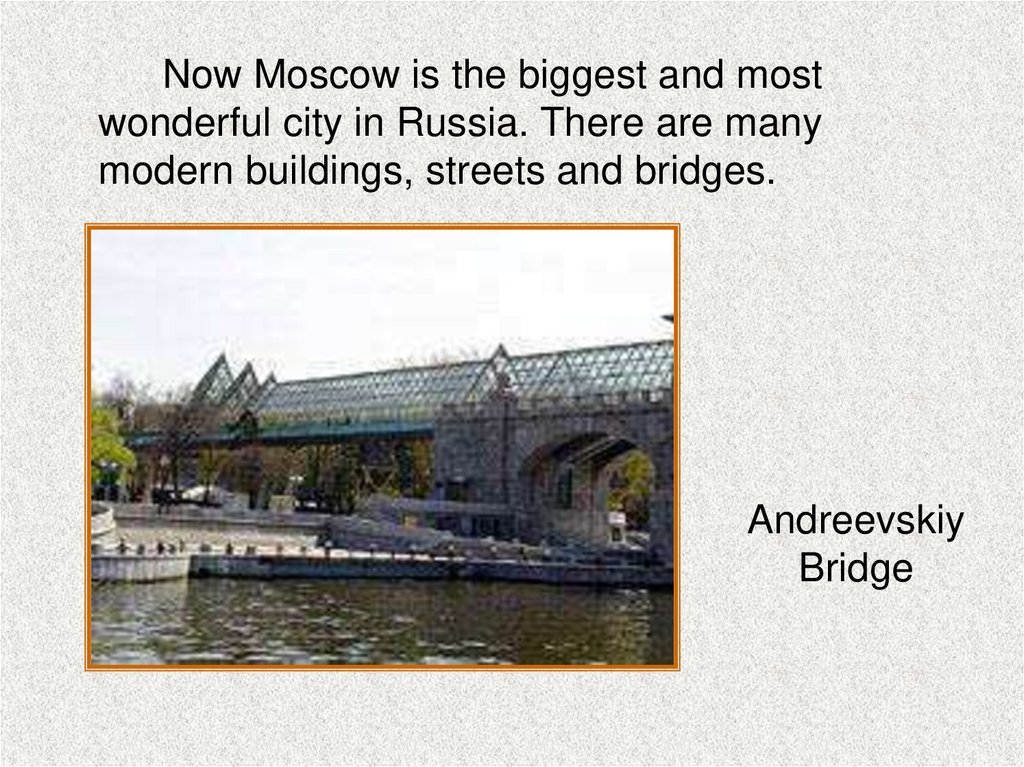 Now Moscow is the biggest and most wonderful city in Russia. There are many modern buildings, streets and bridges.

Andreevskiy Bridge